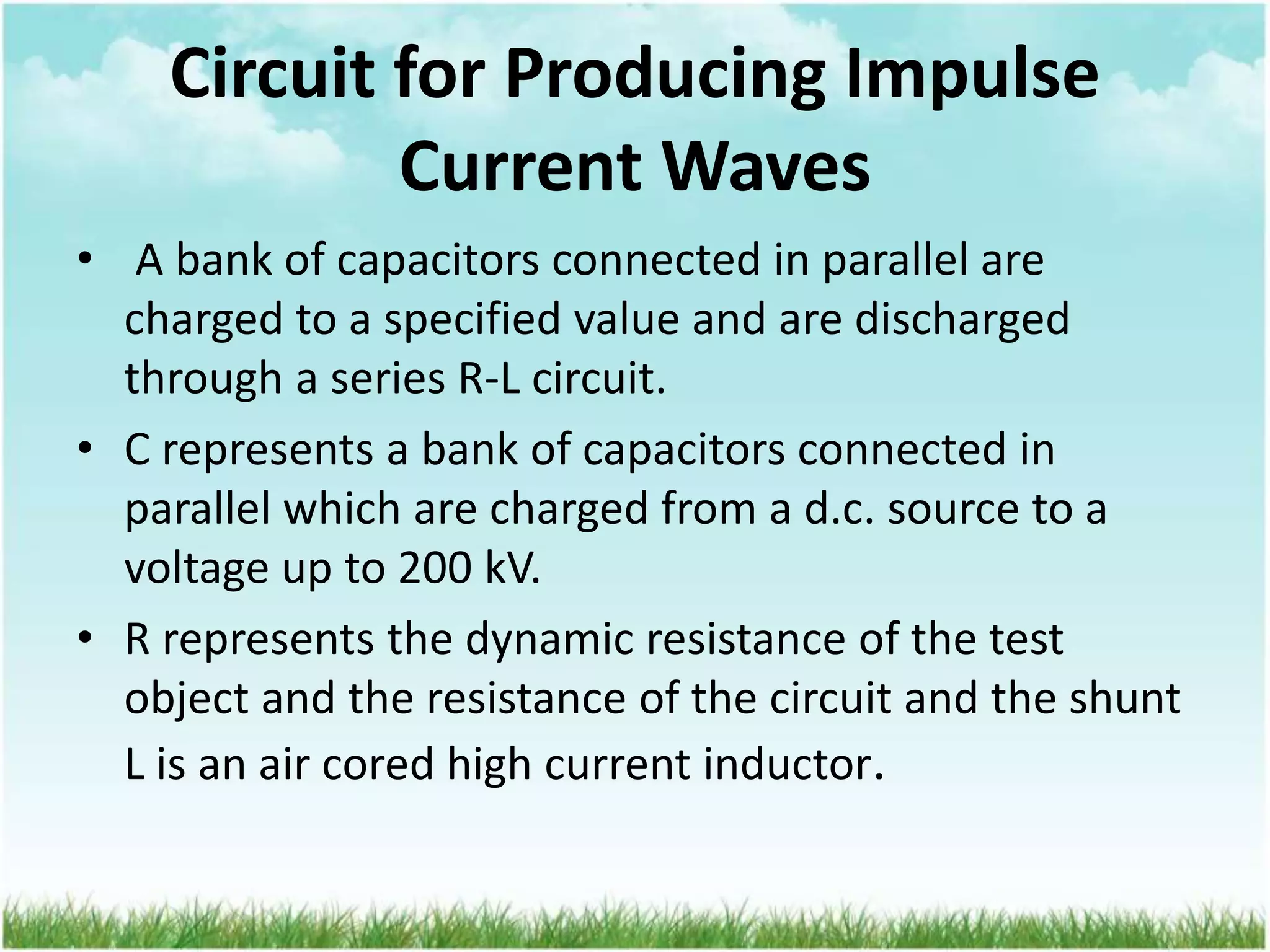 Circuit for Producing Impulse Current Waves

• A bank of capacitors connected in parallel are charged to a specified value and are discharged through a series R-L circuit.
• C represents a bank of capacitors connected in parallel which are charged from a d.c. source to a voltage up to 200 kV.
• R represents the dynamic resistance of the test object and the resistance of the circuit and the shunt L is an air cored high current inductor.